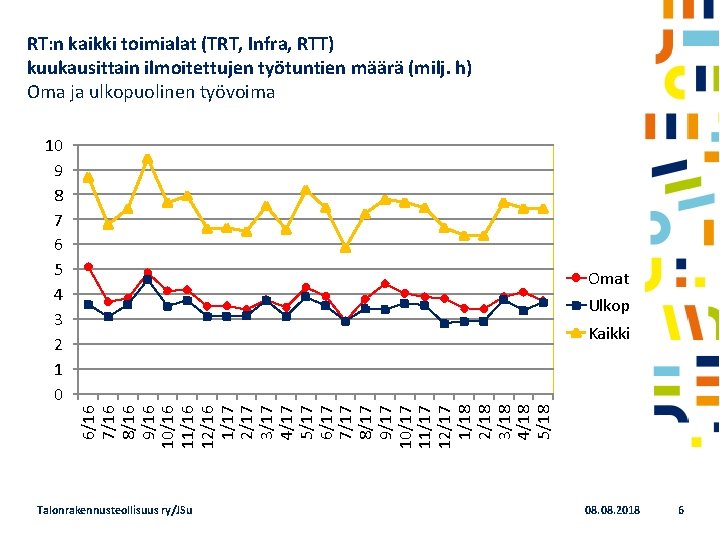 RT:n kaikki toimialat (TRT, Infra, RTT)
kuukausittain ilmoitettujen työtuntien määrä (milj. h)
Oma ja ulkopuolinen työvoima

10
9
8
7
6
5
4
3
2
1
0

6/16 7/16 8/16 9/16 10/16 11/16 12/16 1/17 2/17 3/17 4/17 5/17 6/17 7/17 8/17 9/17 10/17 11/17 12/17 1/18 2/18 3/18 4/18 5/18

Omat
Ulkop
Kaikki

Talonrakennusteollisuus ry/JSu
08.08.2018
6